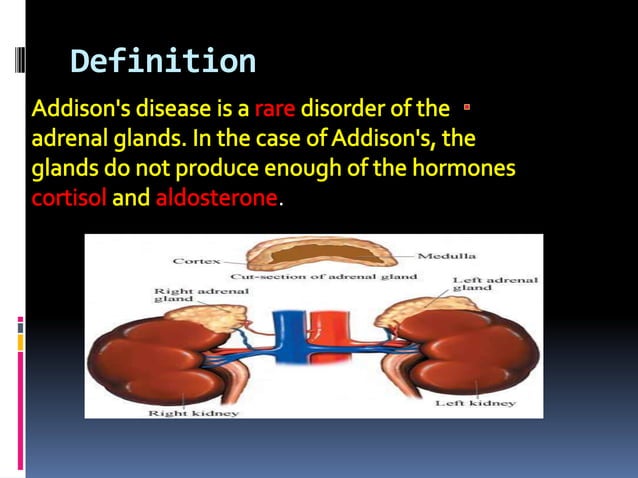 Definition

Addison's disease is a rare disorder of the adrenal glands. In the case of Addison's, the glands do not produce enough of the hormones cortisol and aldosterone.

Cortex

Medulla

Cut-section of adrenal gland

Right adrenal gland

Left adrenal gland

Right kidney

Left kidney